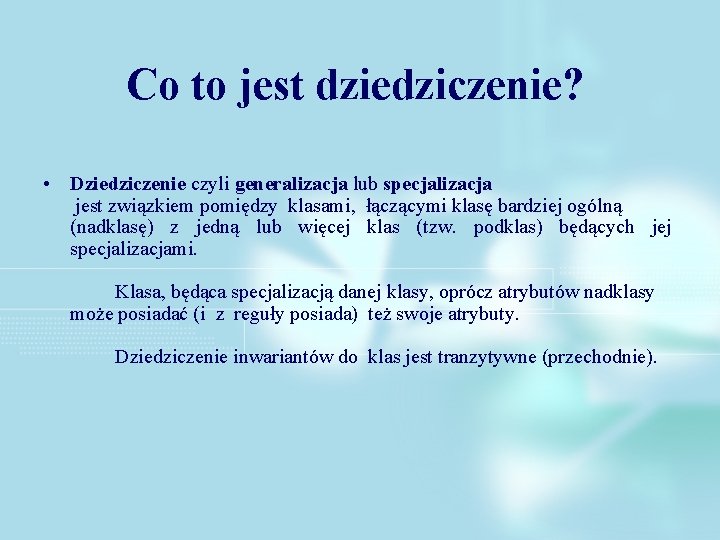 Co to jest dziedziczenie?

• Dziedziczenie czyli generalizacja lub specjalizacja jest związkiem pomiędzy klasami, łączącymi klasę bardziej ogólną (nadklasę) z jedną lub więcej klas (tzw. podklas) będących jej specjalizacjami.

Klasa, będąca specjalizacją danej klasy, oprócz atrybutów nadklasy może posiadać (i z reguły posiada) też swoje atrybuty.

Dziedziczenie inwariantów do klas jest tranzytywne (przechodnie).